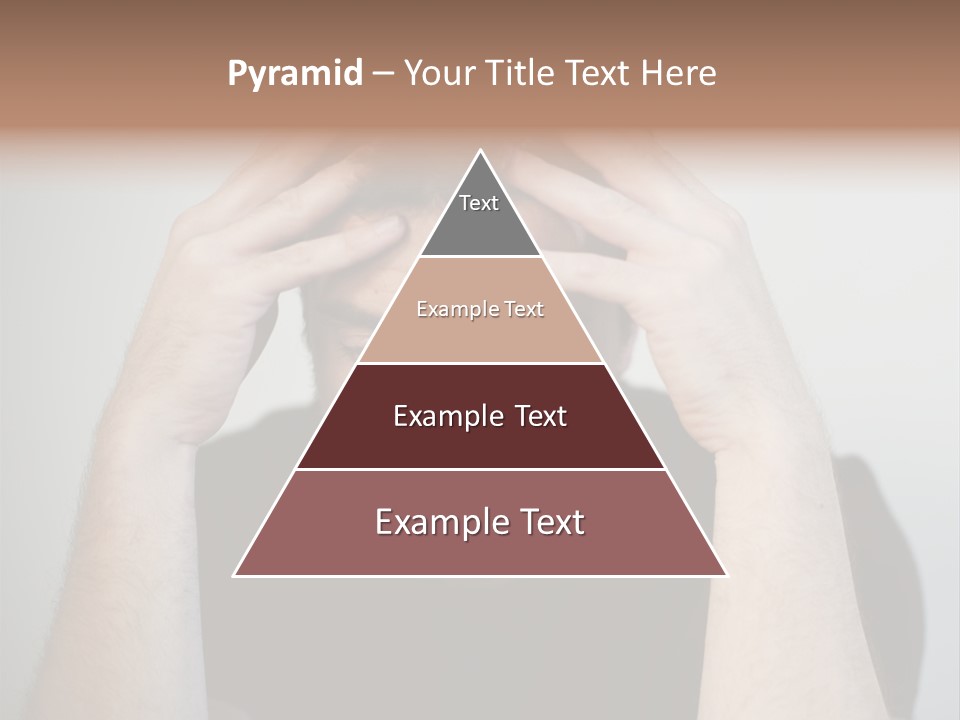 Pyramid – Your Title Text Here

Text

Example Text

Example Text

Example Text